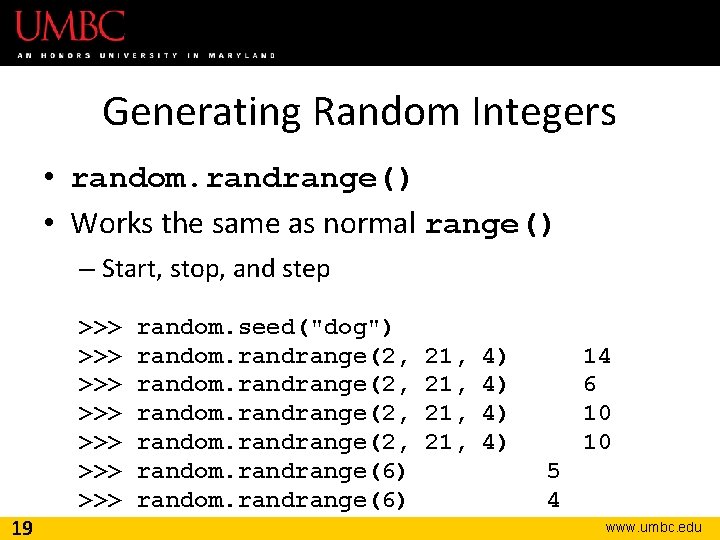 UMBC
AN HONORS UNIVERSITY IN MARYLAND

Generating Random Integers

• random.randrange()
• Works the same as normal range()
– Start, stop, and step

>>> random.seed("dog")
>>> random.randrange(2, 21, 4) 14
>>> random.randrange(2, 21, 4) 6
>>> random.randrange(2, 21, 4) 10
>>> random.randrange(2, 21, 4) 10
>>> random.randrange(6) 5
>>> random.randrange(6) 4

19
www.umbc.edu